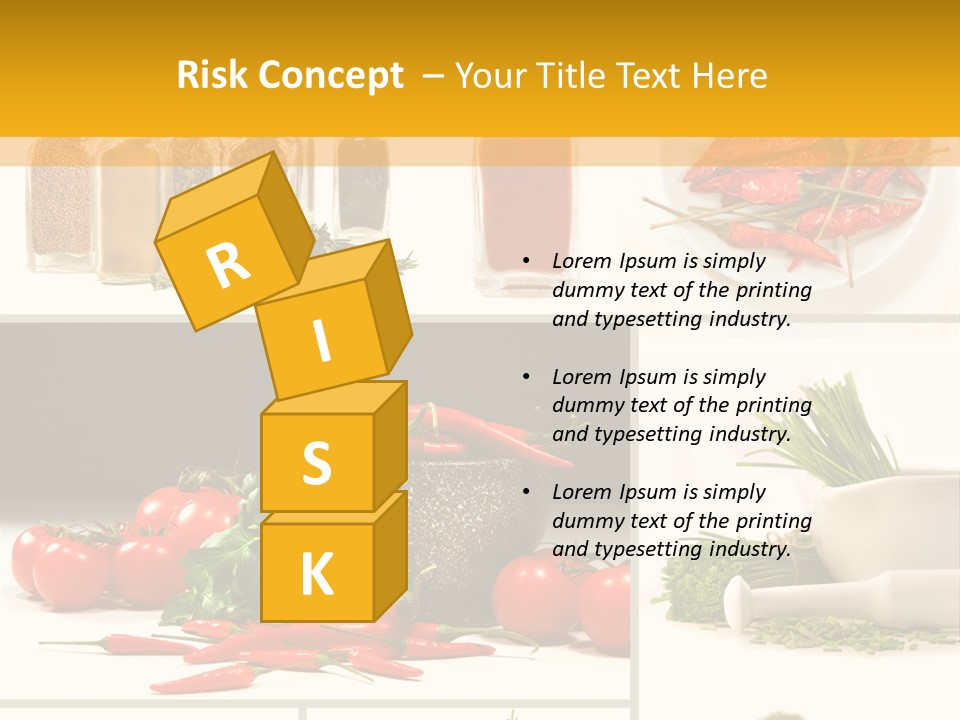 Risk Concept – Your Title Text Here

R
I
S
K

• Lorem Ipsum is simply dummy text of the printing and typesetting industry.

• Lorem Ipsum is simply dummy text of the printing and typesetting industry.

• Lorem Ipsum is simply dummy text of the printing and typesetting industry.